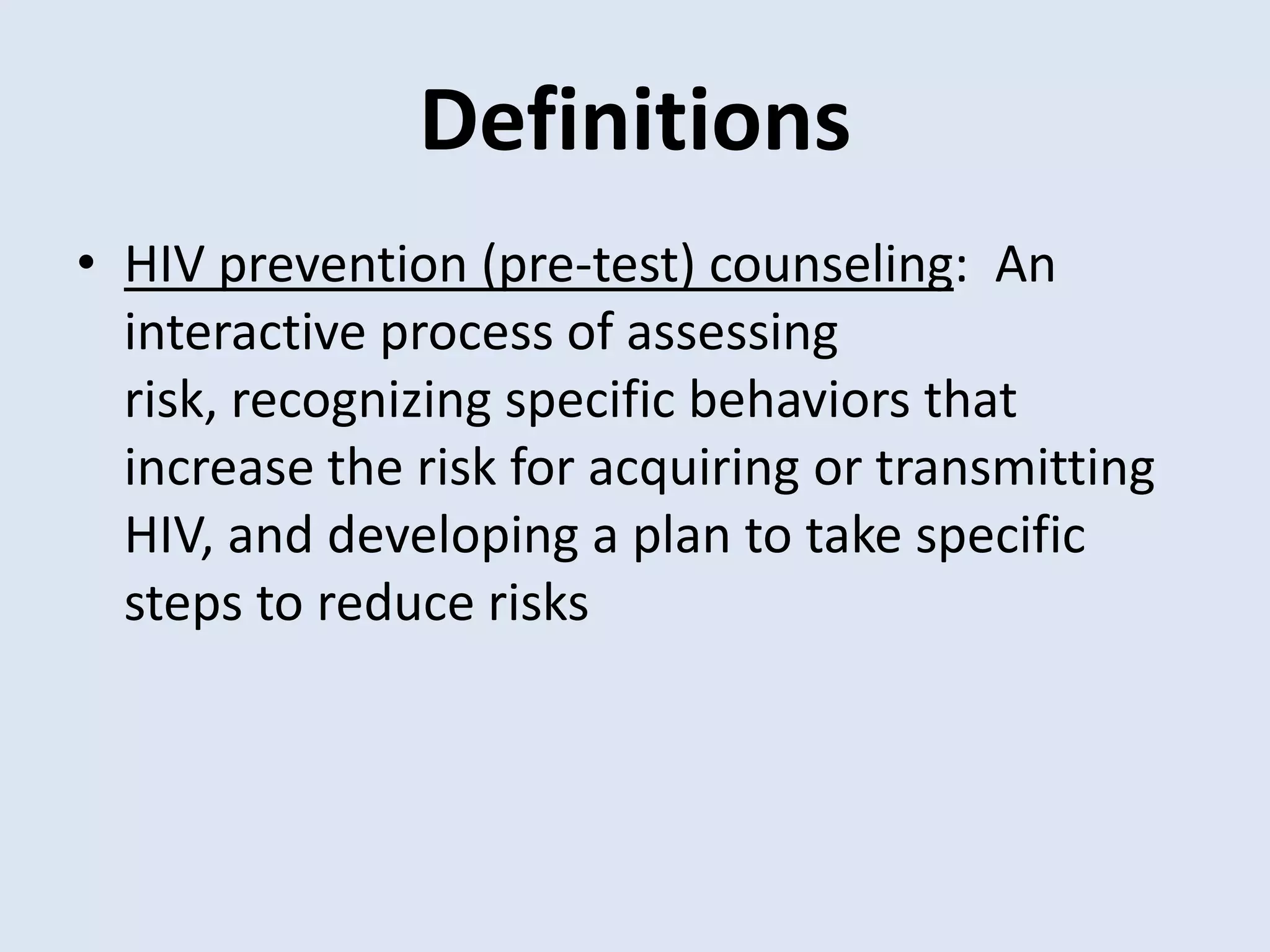 Definitions

• HIV prevention (pre-test) counseling: An interactive process of assessing risk, recognizing specific behaviors that increase the risk for acquiring or transmitting HIV, and developing a plan to take specific steps to reduce risks